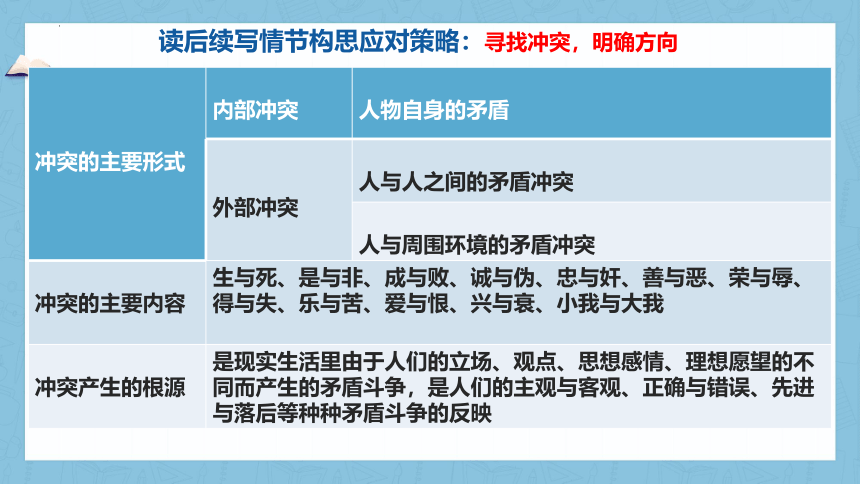 读后续写情节构思应对策略：寻找冲突，明确方向

| 冲突的主要形式 | 内部冲突 | 人物自身的矛盾 |
|---|---|---|
| | 外部冲突 | 人与人之间的矛盾冲突 |
| | | 人与周围环境的矛盾冲突 |
| 冲突的主要内容 | 生与死、是与非、成与败、诚与伪、忠与奸、善与恶、荣与辱、得与失、乐与苦、爱与恨、兴与衰、小我与大我 | |
| 冲突产生的根源 | 是现实生活里由于人们的立场、观点、思想感情、理想愿望的不同而产生的矛盾斗争，是人们的主观与客观、正确与错误、先进与落后等种种矛盾斗争的反映 | |